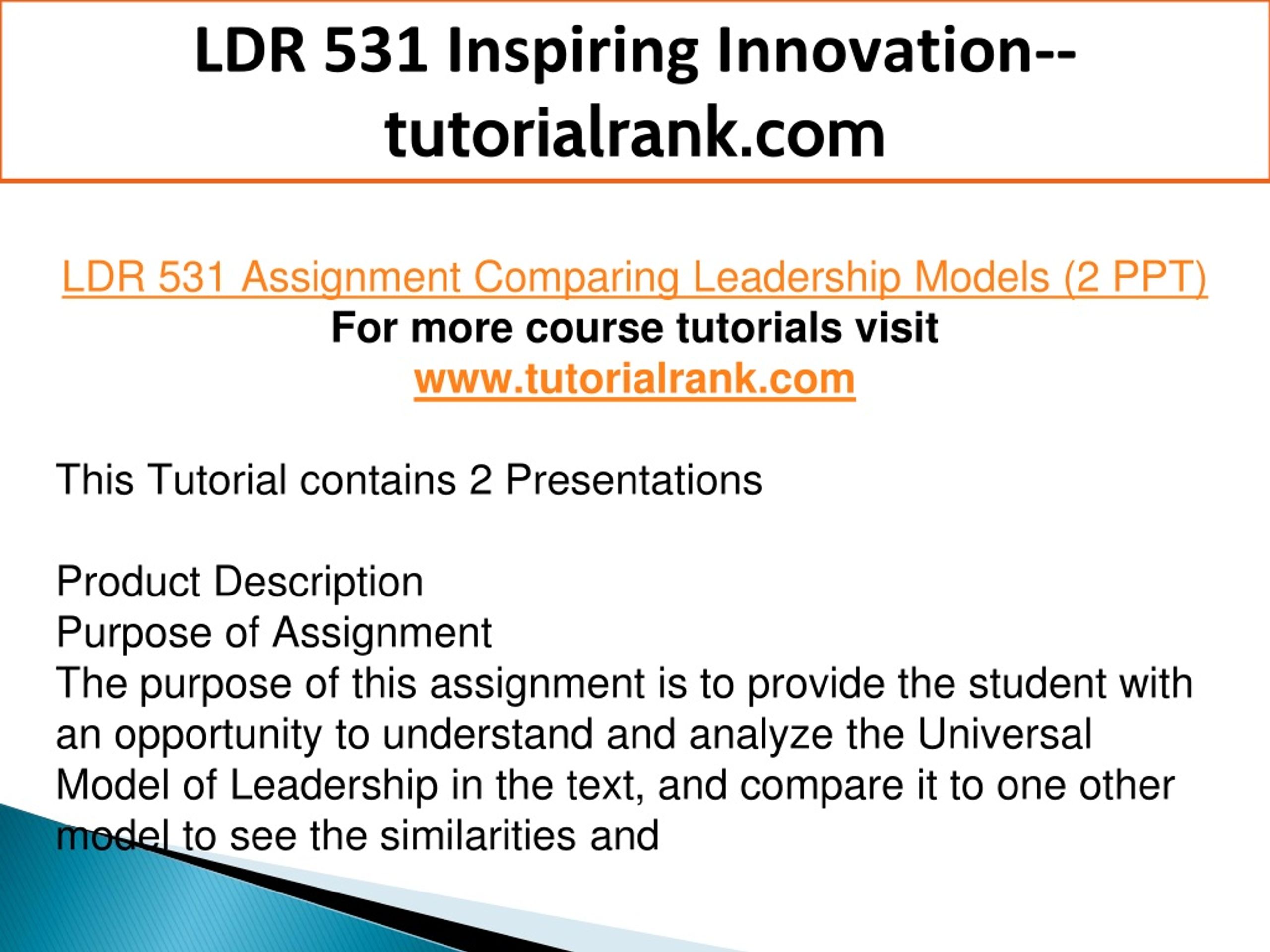 LDR 531 Inspiring Innovation--tutorialrank.com

LDR 531 Assignment Comparing Leadership Models (2 PPT)
For more course tutorials visit
www.tutorialrank.com

This Tutorial contains 2 Presentations

Product Description
Purpose of Assignment
The purpose of this assignment is to provide the student with an opportunity to understand and analyze the Universal Model of Leadership in the text, and compare it to one other model to see the similarities and